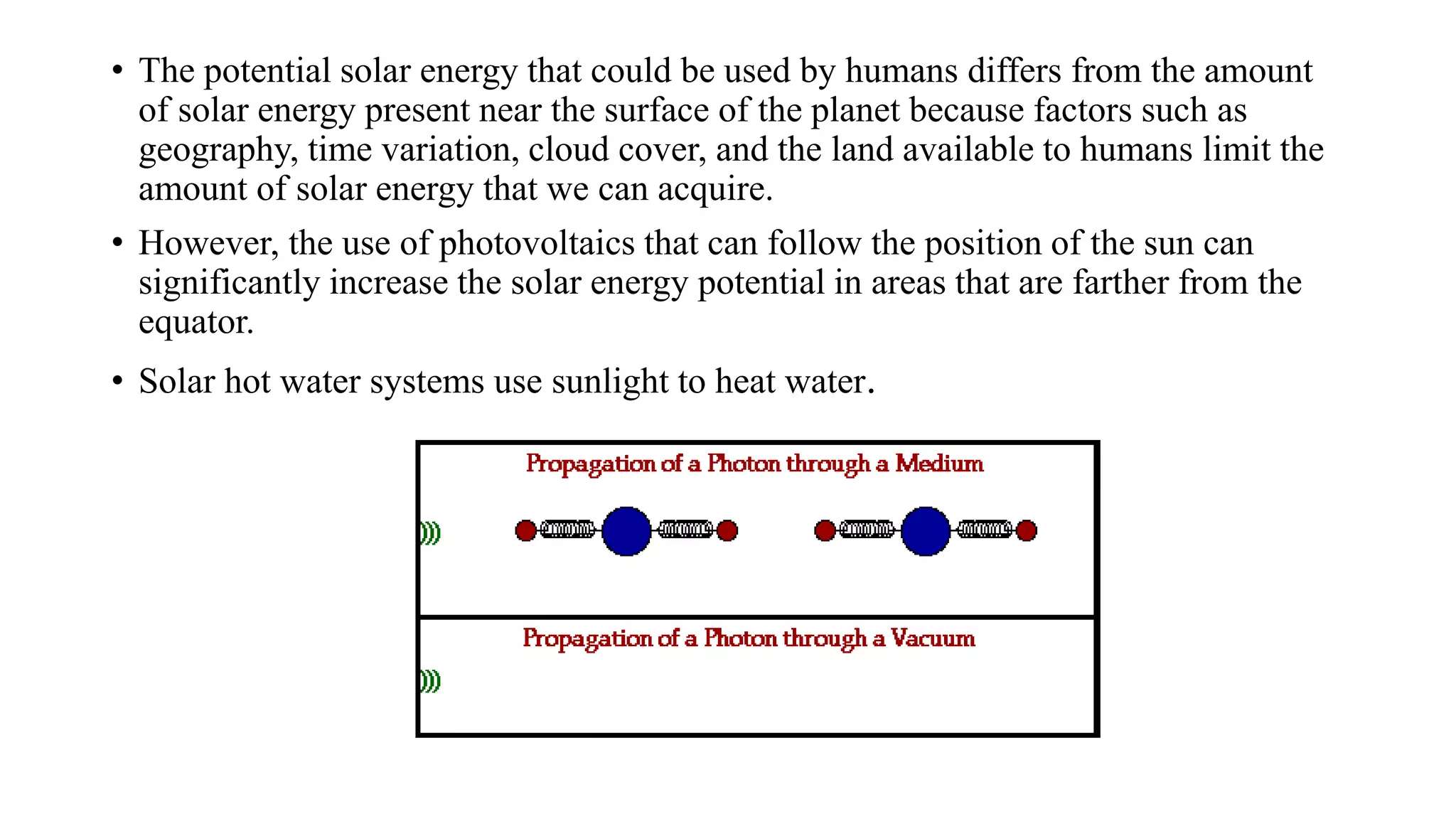 • The potential solar energy that could be used by humans differs from the amount of solar energy present near the surface of the planet because factors such as geography, time variation, cloud cover, and the land available to humans limit the amount of solar energy that we can acquire.

• However, the use of photovoltaics that can follow the position of the sun can significantly increase the solar energy potential in areas that are farther from the equator.

• Solar hot water systems use sunlight to heat water.

Propagation of a Photon through a Medium

Propagation of a Photon through a Vacuum